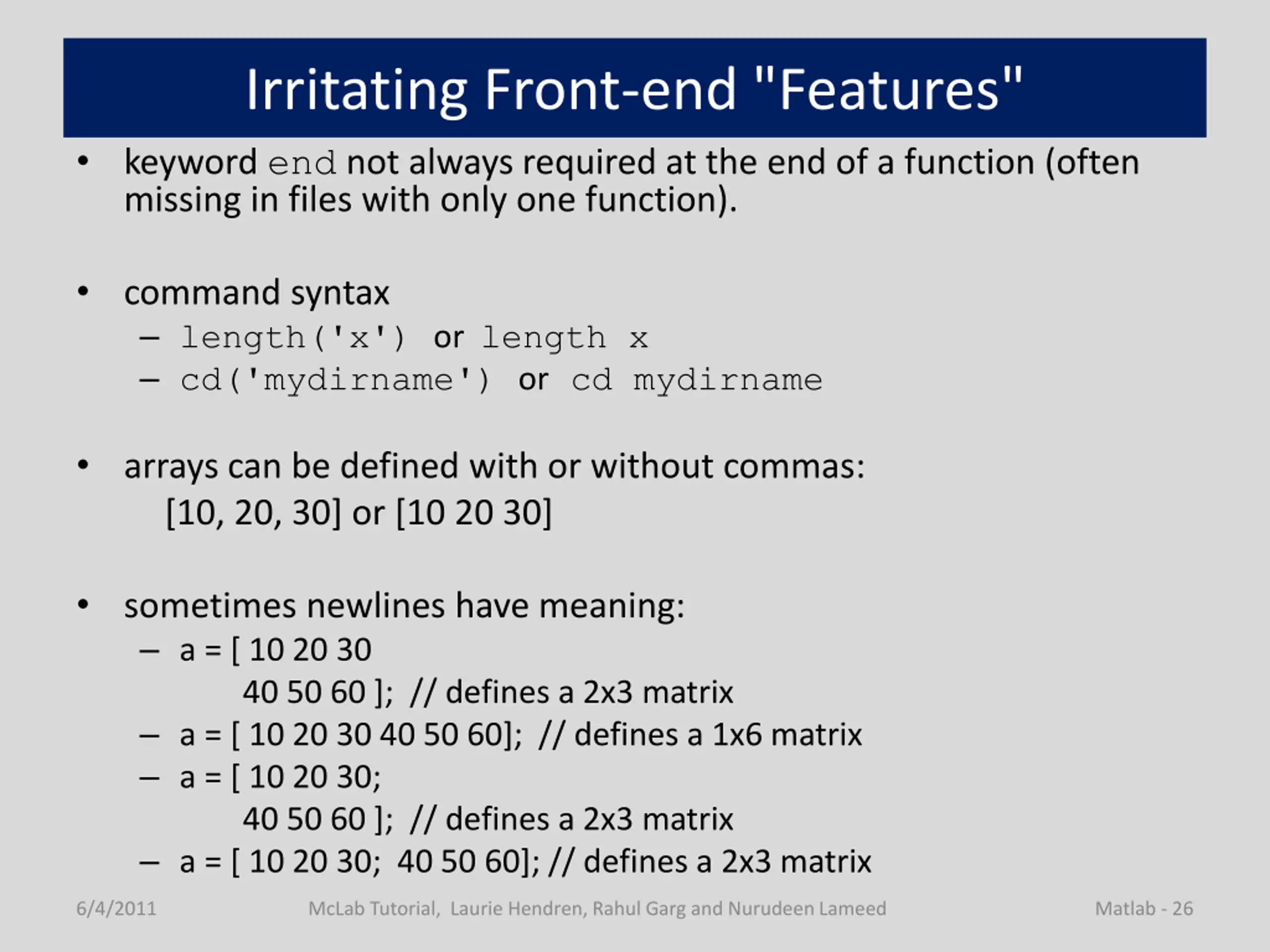 Irritating Front-end "Features"

• keyword end not always required at the end of a function (often missing in files with only one function).

• command syntax
– length('x') or length x
– cd('mydirname') or cd mydirname

• arrays can be defined with or without commas:
[10, 20, 30] or [10 20 30]

• sometimes newlines have meaning:
– a = [ 10 20 30
40 50 60 ]; // defines a 2x3 matrix
– a = [ 10 20 30 40 50 60]; // defines a 1x6 matrix
– a = [ 10 20 30;
40 50 60 ]; // defines a 2x3 matrix
– a = [ 10 20 30; 40 50 60]; // defines a 2x3 matrix

6/4/2011 McLab Tutorial, Laurie Hendren, Rahul Garg and Nurudeen Lameed Matlab - 26